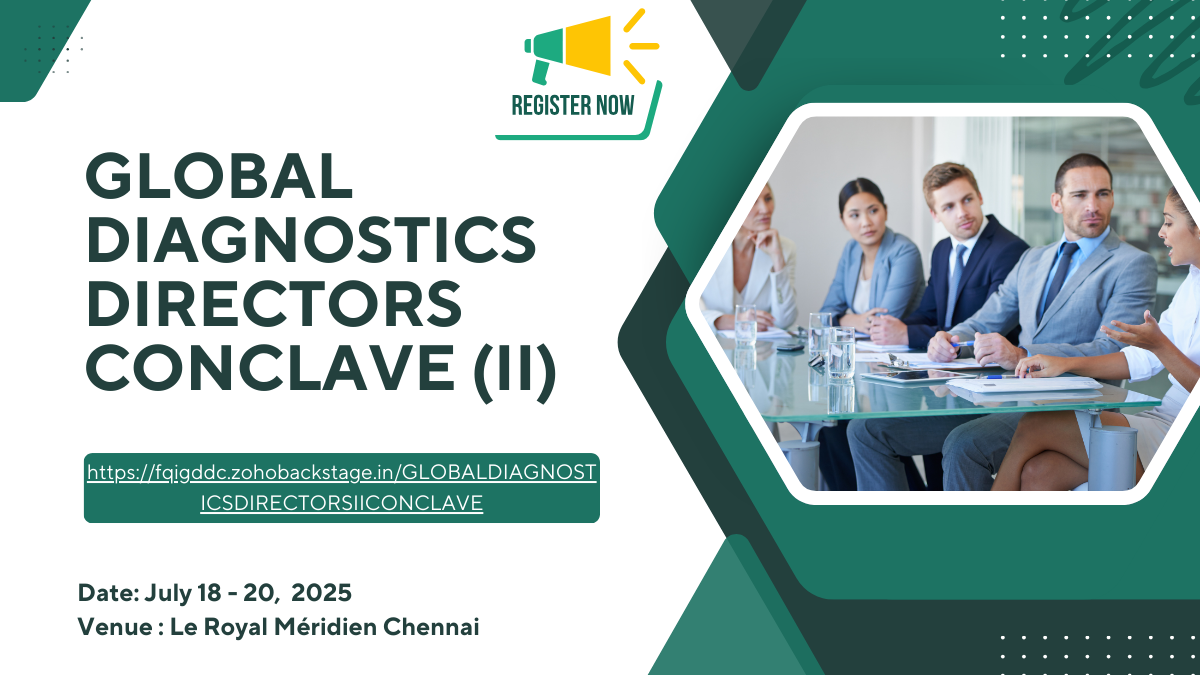 REGISTER NOW

GLOBAL DIAGNOSTICS DIRECTORS CONCLAVE (II)

https://fqigddc.zohobackstage.in/GLOBALDIAGNOSTICSDIRECTORSIICONCLAVE

Date: July 18 - 20, 2025
Venue : Le Royal Méridien Chennai